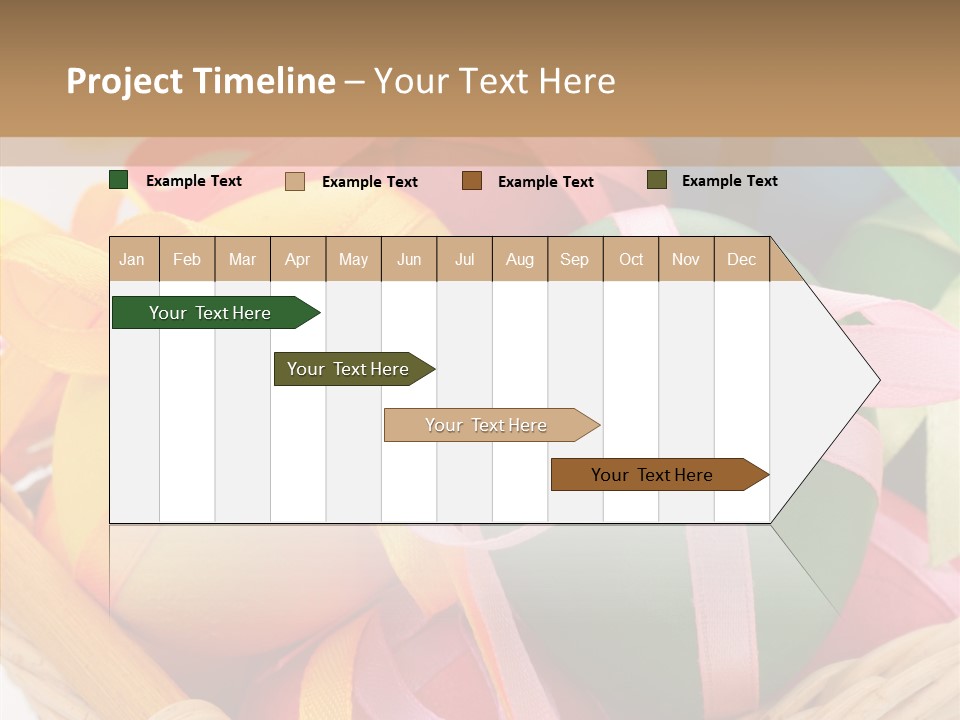 Project Timeline – Your Text Here

Example Text
Example Text
Example Text
Example Text

| Jan | Feb | Mar | Apr | May | Jun | Jul | Aug | Sep | Oct | Nov | Dec |
|---|---|---|---|---|---|---|---|---|---|---|---|

Your Text Here

Your Text Here

Your Text Here

Your Text Here